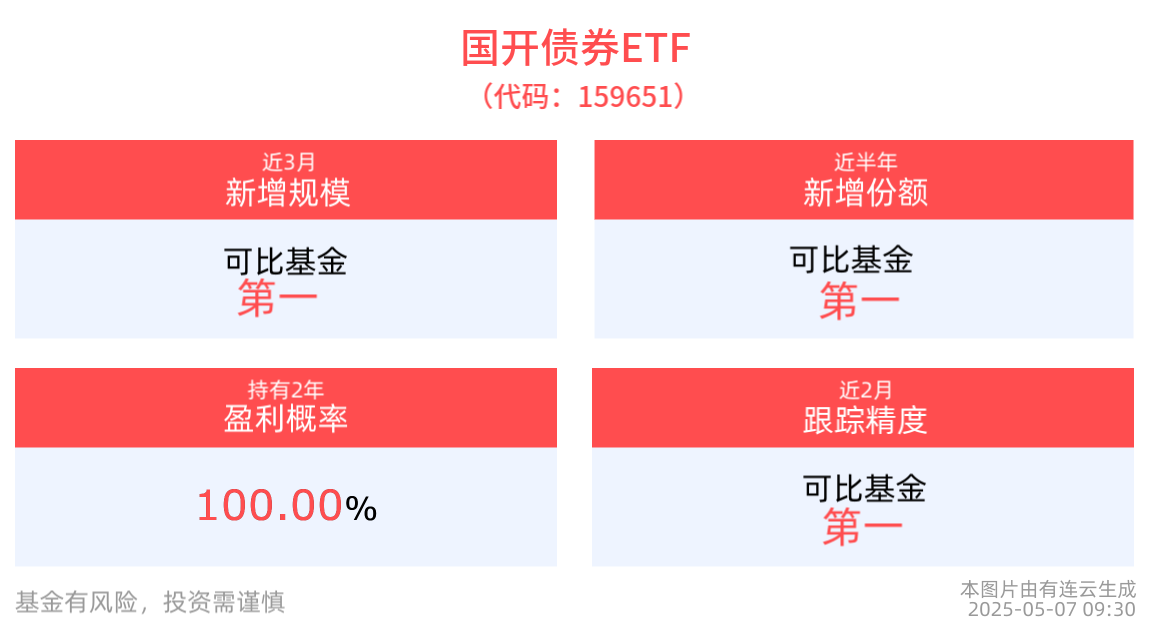 国开债券ETF
（代码：159651）

近3月
新增规模

可比基金
第一

近半年
新增份额

可比基金
第一

持有2年
盈利概率

100.00%

近2月
跟踪精度

可比基金
第一

基金有风险，投资需谨慎

本图片由有连云生成
2025-05-07 09:30